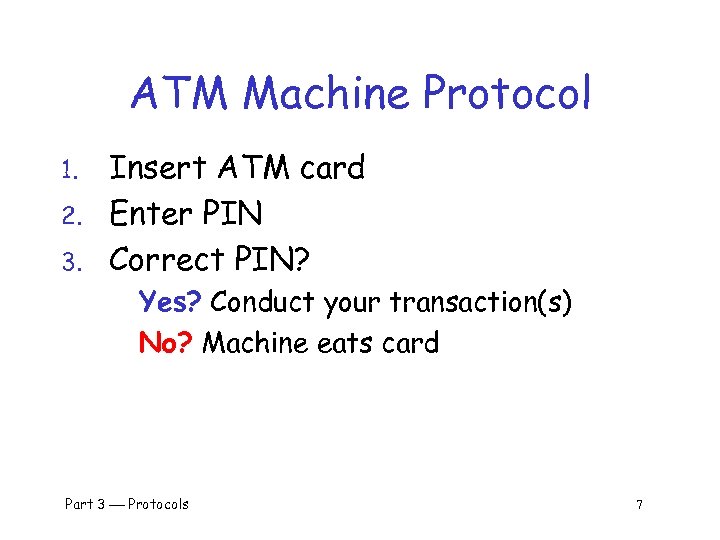 ATM Machine Protocol

1. Insert ATM card
2. Enter PIN
3. Correct PIN?
Yes? Conduct your transaction(s)
No? Machine eats card

Part 3 — Protocols

7